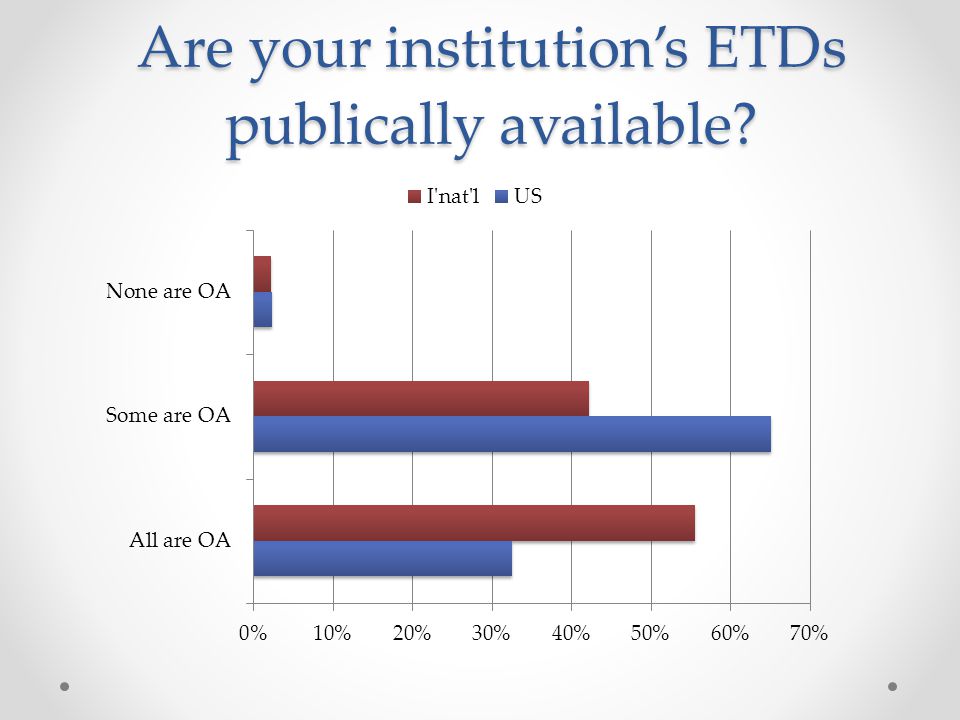 Are your institution's ETDs publically available?

I'nat'l US

None are OA

Some are OA

All are OA

0% 10% 20% 30% 40% 50% 60% 70%